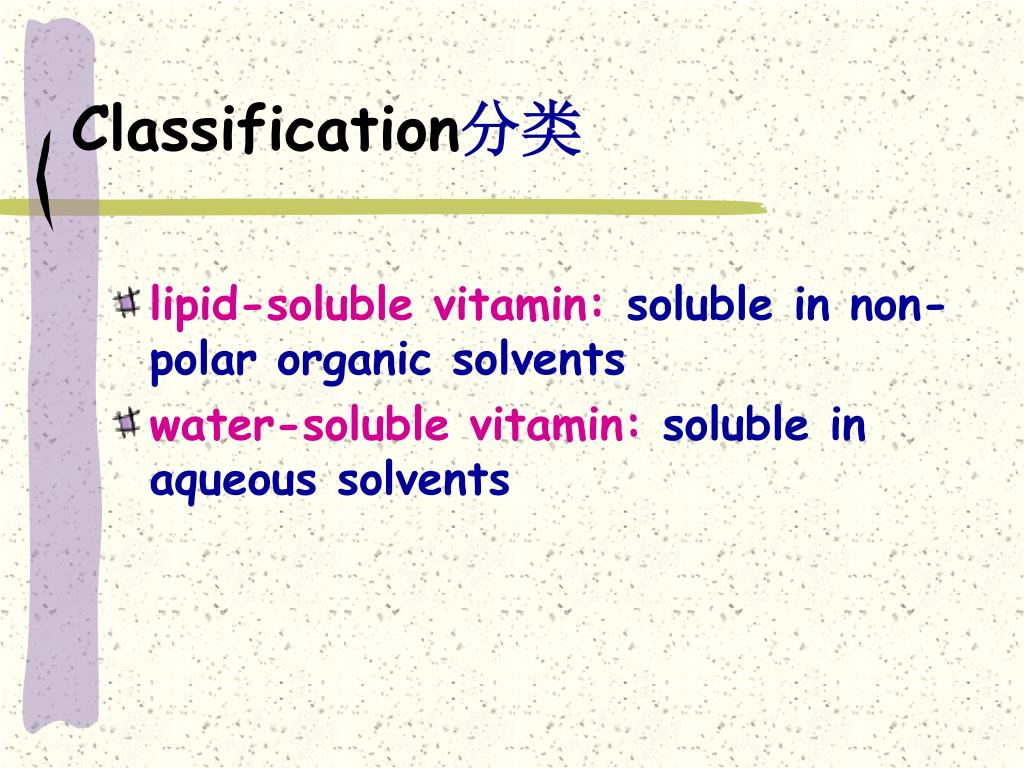 Classification分类

lipid-soluble vitamin: soluble in non-polar organic solvents

water-soluble vitamin: soluble in aqueous solvents